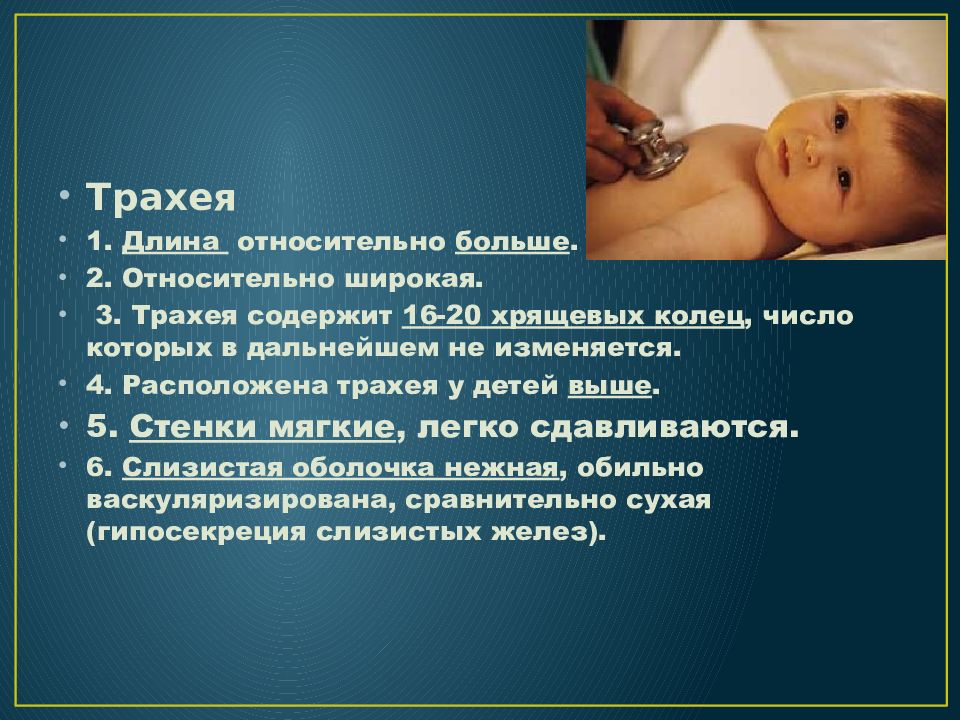 • Трахея
• 1. Длина относительно больше.
• 2. Относительно широкая.
• 3. Трахея содержит 16-20 хрящевых колец, число которых в дальнейшем не изменяется.
• 4. Расположена трахея у детей выше.
• 5. Стенки мягкие, легко сдавливаются.
• 6. Слизистая оболочка нежная, обильно васкуляризирована, сравнительно сухая (гипосекреция слизистых желез).